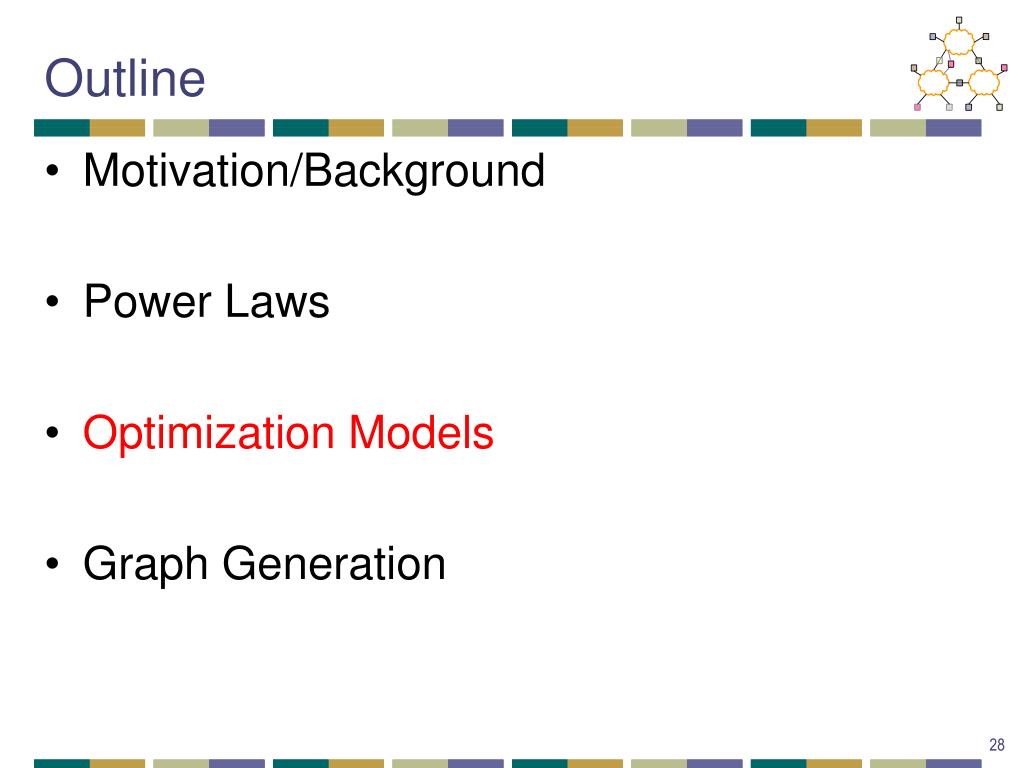 Outline

• Motivation/Background

• Power Laws

• Optimization Models

• Graph Generation

28